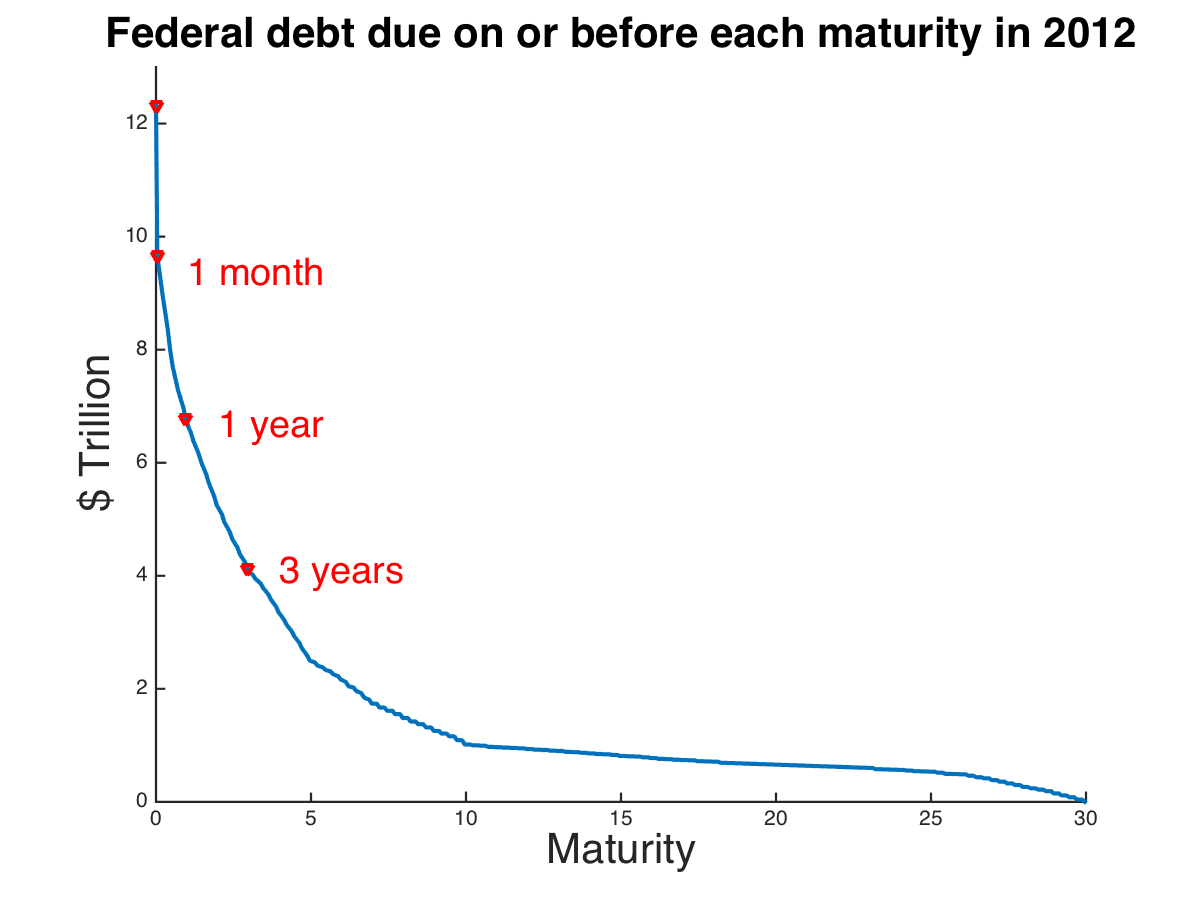 Federal debt due on or before each maturity in 2012

$ Trillion

12
10
8
6
4
2
0

1 month
1 year
3 years

0
5
10
15
20
25
30

Maturity